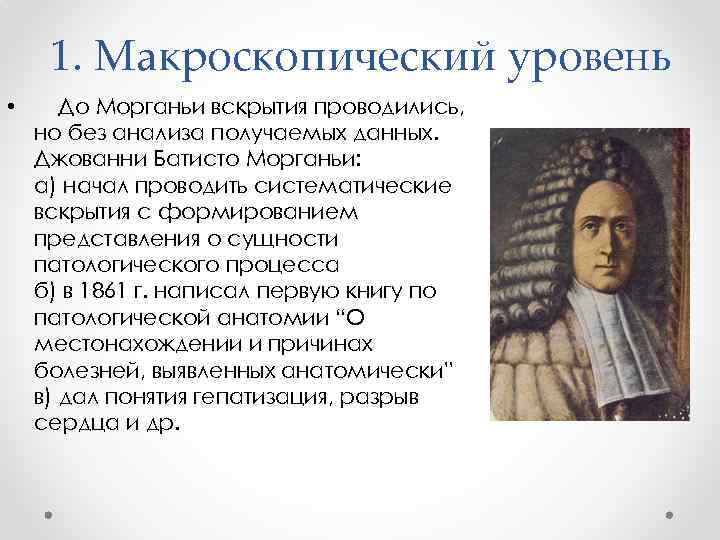 1. Макроскопический уровень

• До Морганьи вскрытия проводились, но без анализа получаемых данных. Джованни Батисто Морганьи:
а) начал проводить систематические вскрытия с формированием представления о сущности патологического процесса
б) в 1861 г. написал первую книгу по патологической анатомии “О местонахождении и причинах болезней, выявленных анатомически”
в) дал понятия гепатизация, разрыв сердца и др.